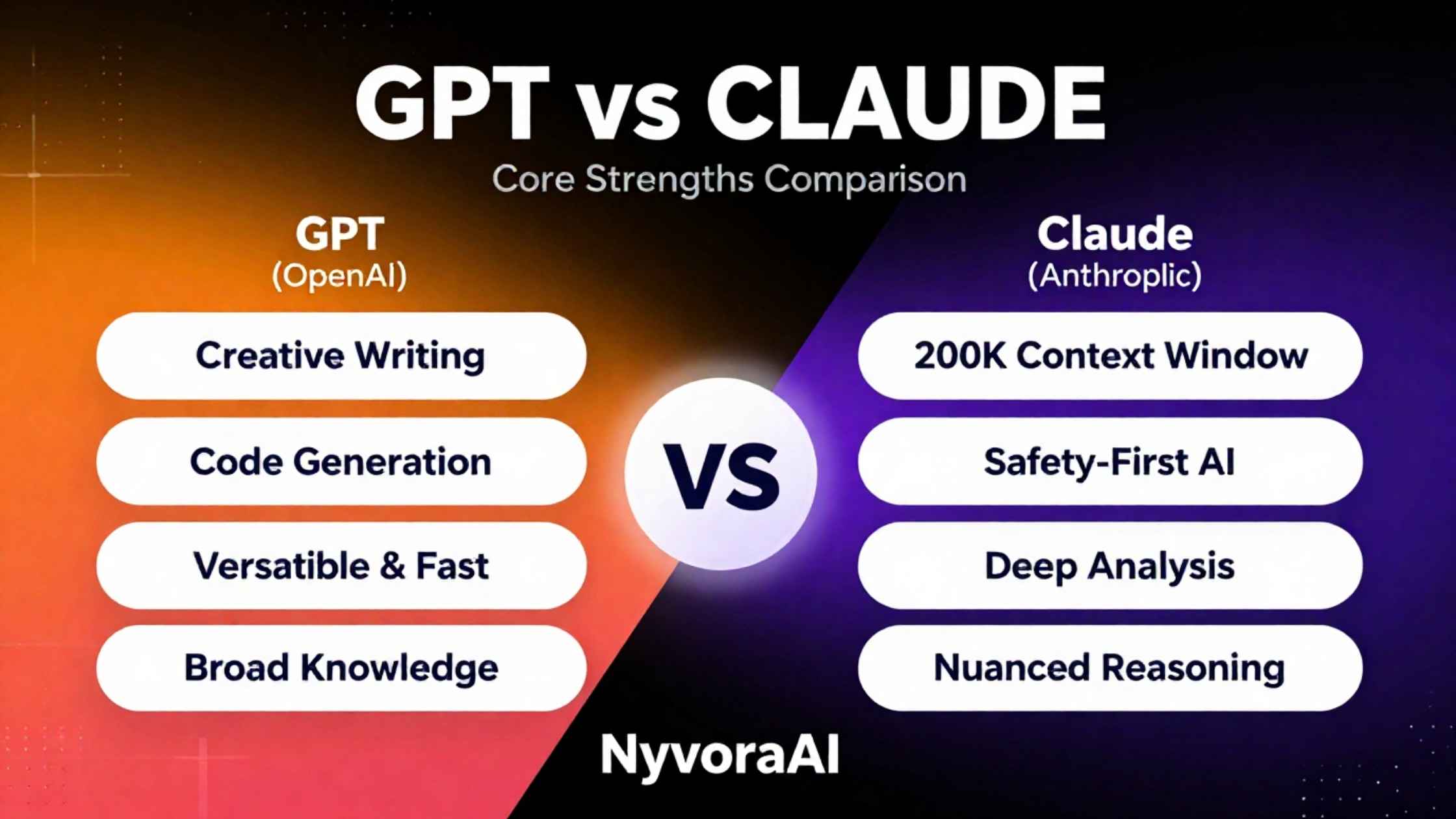 GPT vs CLAUDE

Core Strengths Comparison

GPT
(OpenAI)

Creative Writing

Code Generation

Versatible & Fast

Broad Knowledge

VS

Claude
(Anthroplic)

200K Context Window

Safety-First AI

Deep Analysis

Nuanced Reasoning

NyvoraAI